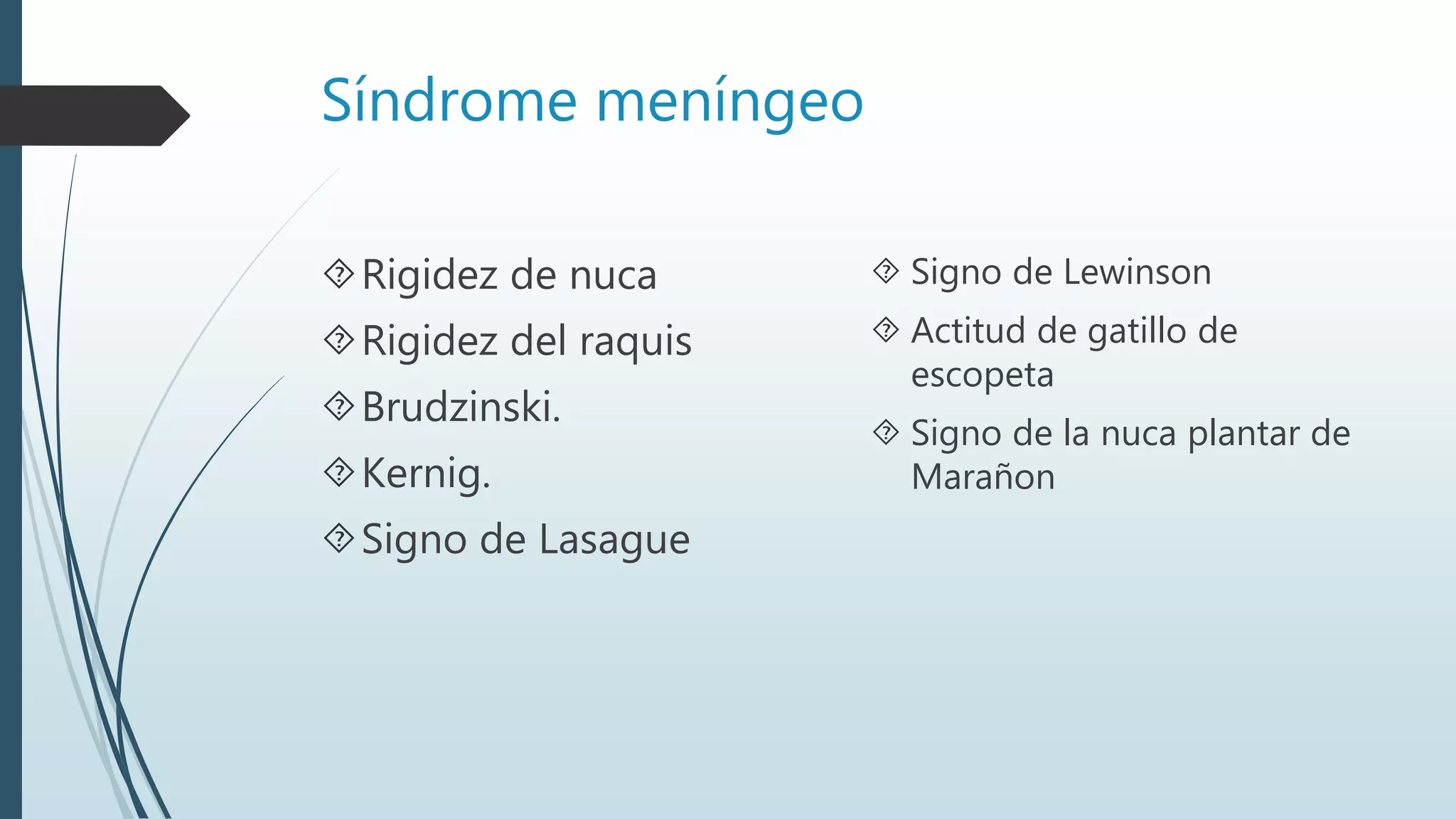 Síndrome meníngeo

Rigidez de nuca

Rigidez del raquis

Brudzinski.

Kernig.

Signo de Lasague

Signo de Lewinson

Actitud de gatillo de escopeta

Signo de la nuca plantar de Marañon